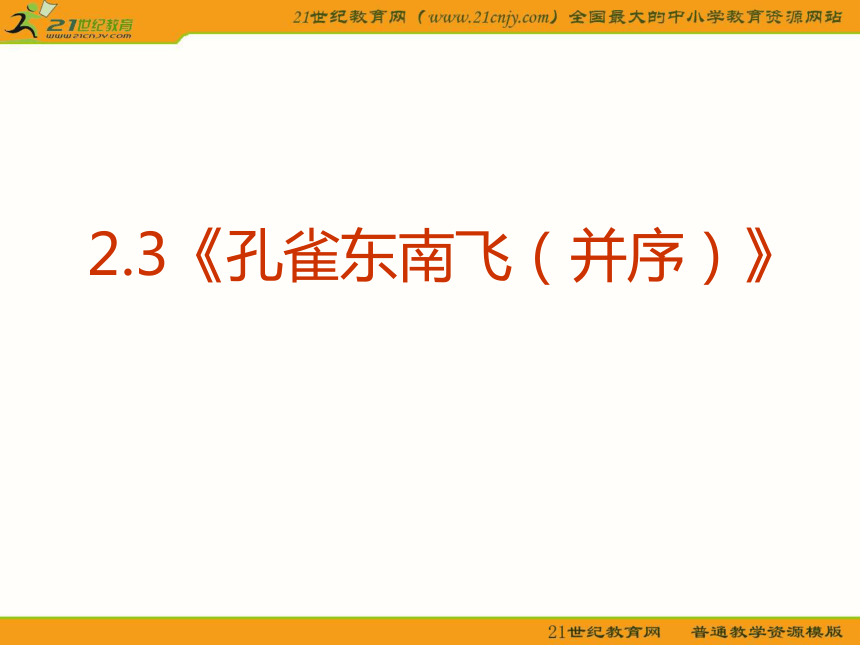 21世纪教育
www.21cnjy.com

21世纪教育网（www.21cnjy.com）全国最大的中小学教育资源网站

2.3《孔雀东南飞（并序）》

21世纪教育网　普通教学资源模版